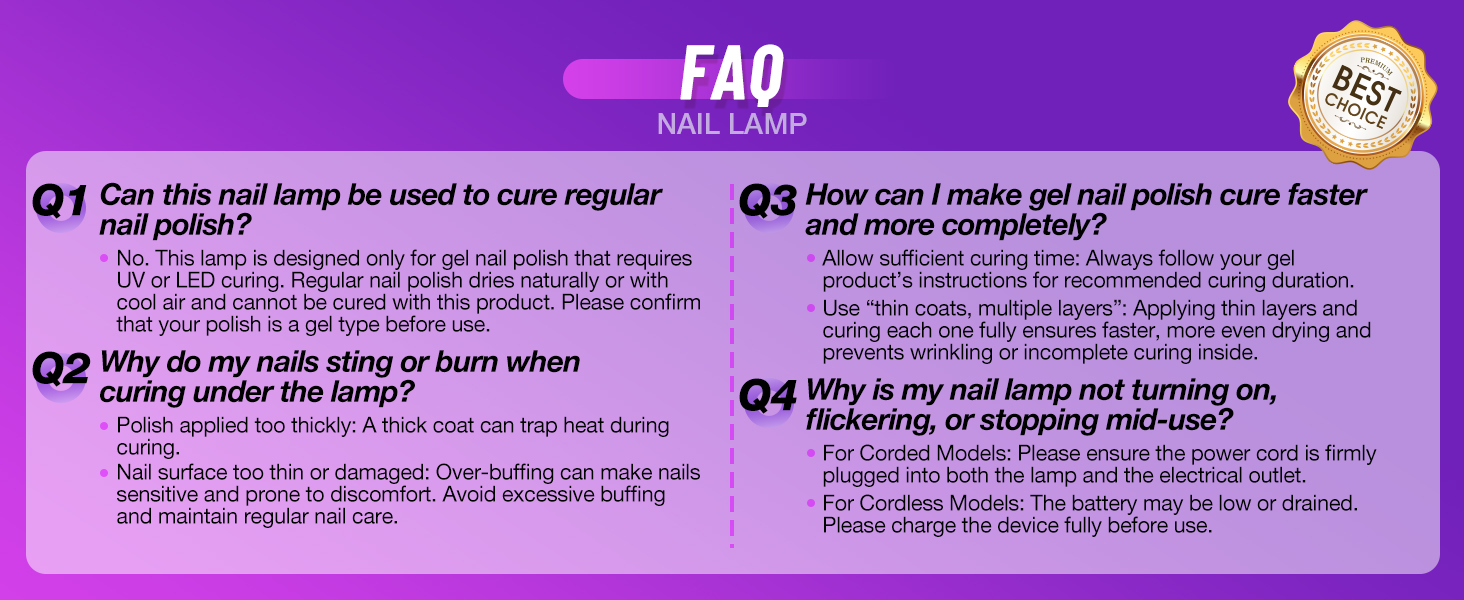 FAQ
NAIL LAMP

PREMIUM
BEST CHOICE

Q1 Can this nail lamp be used to cure regular nail polish?

• No. This lamp is designed only for gel nail polish that requires UV or LED curing. Regular nail polish dries naturally or with cool air and cannot be cured with this product. Please confirm that your polish is a gel type before use.

Q2 Why do my nails sting or burn when curing under the lamp?

• Polish applied too thickly: A thick coat can trap heat during curing.
• Nail surface too thin or damaged: Over-buffing can make nails sensitive and prone to discomfort. Avoid excessive buffing and maintain regular nail care.

Q3 How can I make gel nail polish cure faster and more completely?

• Allow sufficient curing time: Always follow your gel product's instructions for recommended curing duration.
• Use "thin coats, multiple layers": Applying thin layers and curing each one fully ensures faster, more even drying and prevents wrinkling or incomplete curing inside.

Q4 Why is my nail lamp not turning on, flickering, or stopping mid-use?

• For Corded Models: Please ensure the power cord is firmly plugged into both the lamp and the electrical outlet.
• For Cordless Models: The battery may be low or drained. Please charge the device fully before use.